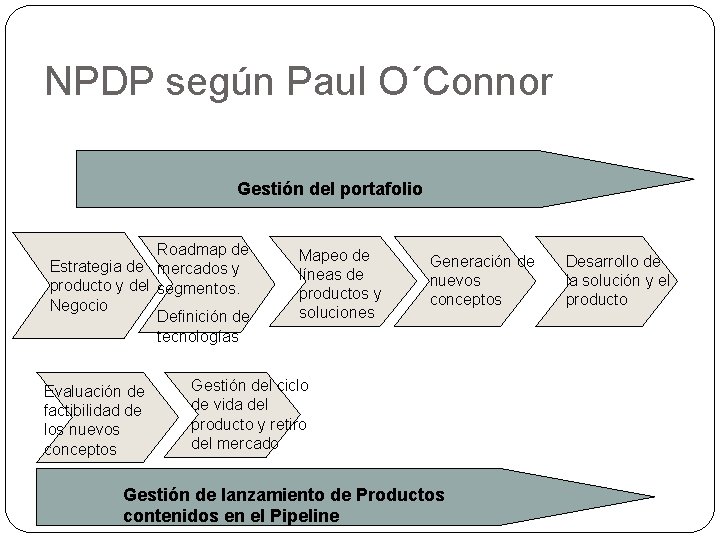 NPDP según Paul O´Connor

Gestión del portafolio

Estrategia de producto y del Negocio

Roadmap de mercados y segmentos.

Definición de tecnologías

Mapeo de líneas de productos y soluciones

Generación de nuevos conceptos

Desarrollo de la solución y el producto

Evaluación de factibilidad de los nuevos conceptos

Gestión del ciclo de vida del producto y retiro del mercado

Gestión de lanzamiento de Productos contenidos en el Pipeline